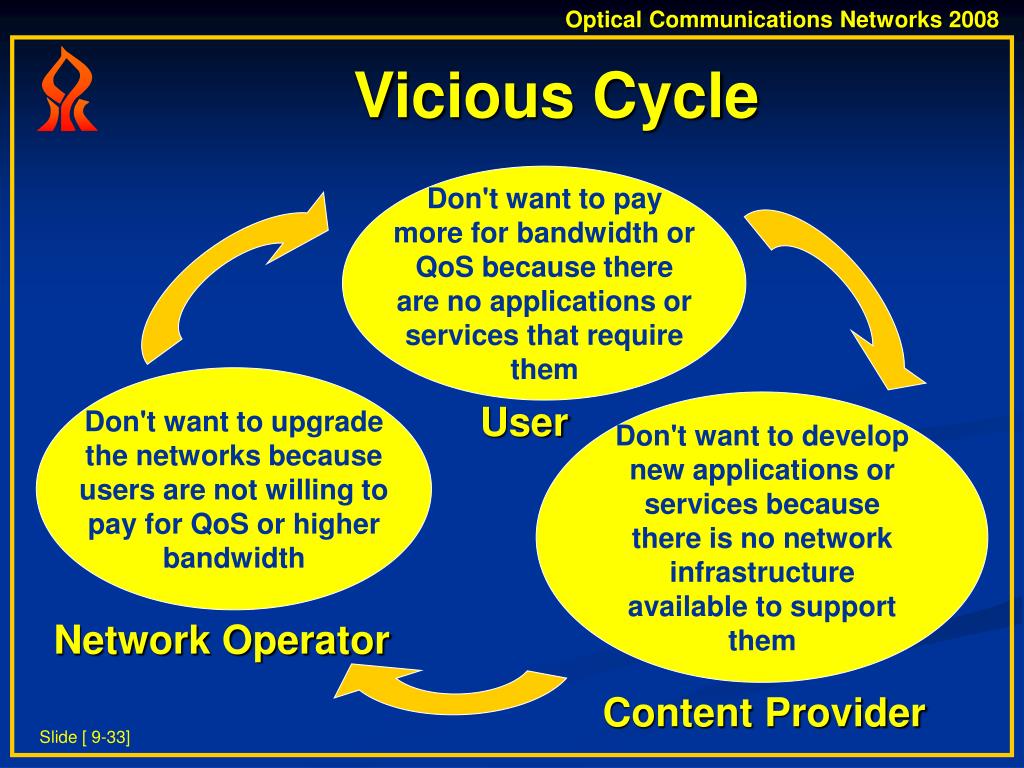 Optical Communications Networks 2008

Vicious Cycle

Don't want to pay more for bandwidth or QoS because there are no applications or services that require them

User

Don't want to develop new applications or services because there is no network infrastructure available to support them

Content Provider

Don't want to upgrade the networks because users are not willing to pay for QoS or higher bandwidth

Network Operator

Slide [ 9-33]